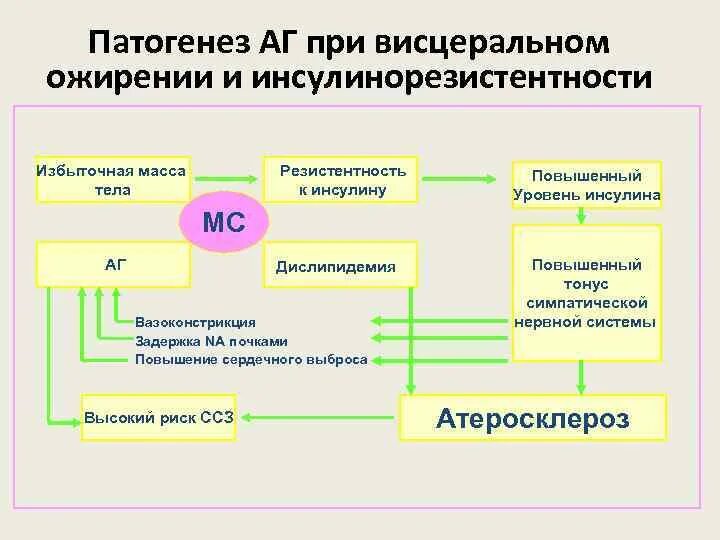 Патогенез АГ при висцеральном ожирении и инсулинорезистентности

Избыточная масса тела

Резистентность к инсулину

Повышенный Уровень инсулина

МС

АГ

Дислипидемия

Повышенный тонус симпатической нервной системы

Вазоконстрикция

Задержка NA почками

Повышение сердечного выброса

Высокий риск ССЗ

Атеросклероз